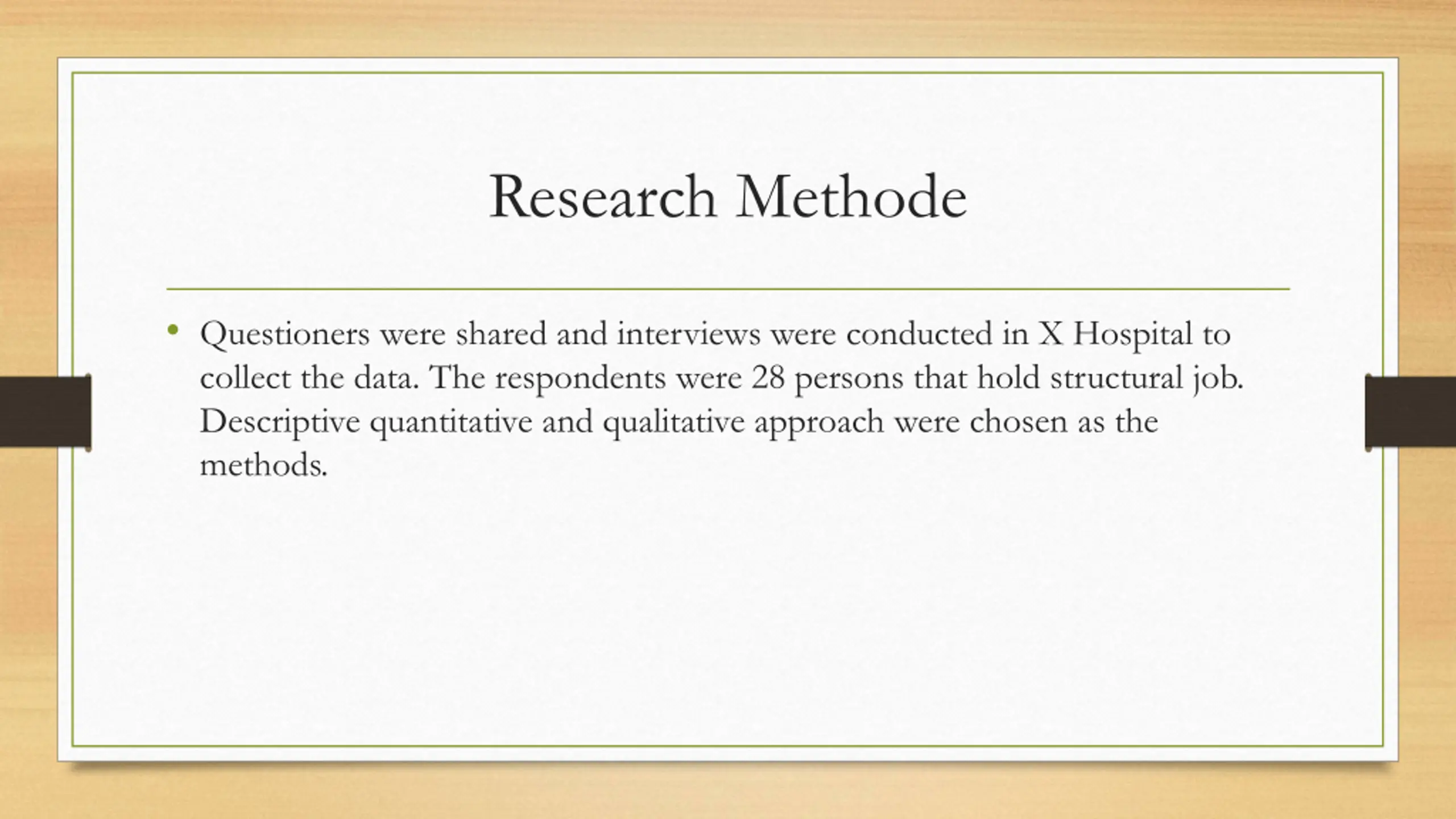 Research Methode

• Questioners were shared and interviews were conducted in X Hospital to collect the data. The respondents were 28 persons that hold structural job. Descriptive quantitative and qualitative approach were chosen as the methods.